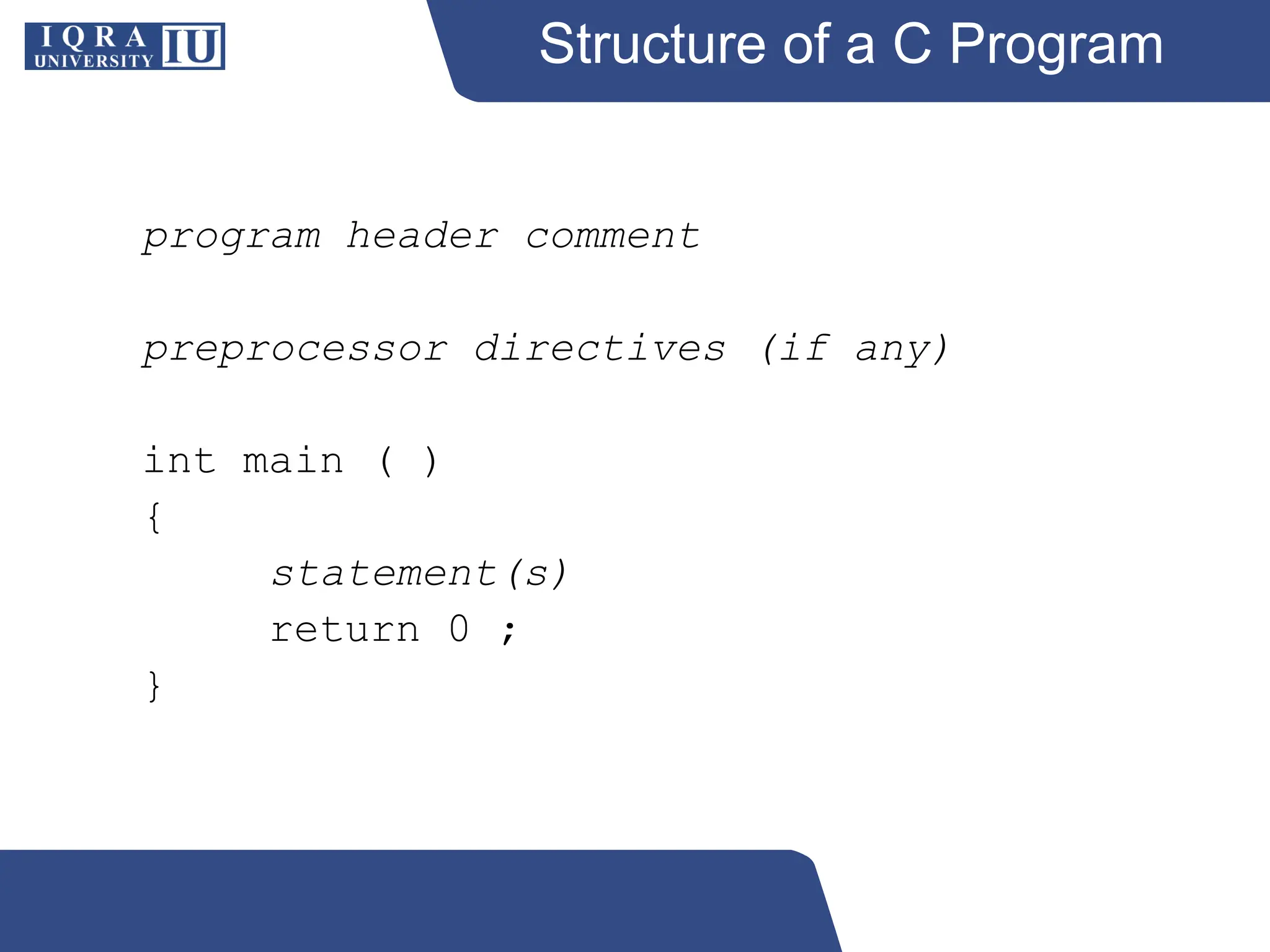 IQRA UNIVERSITY IU

Structure of a C Program

program header comment

preprocessor directives (if any)

int main ( )
{
statement(s)
return 0 ;
}